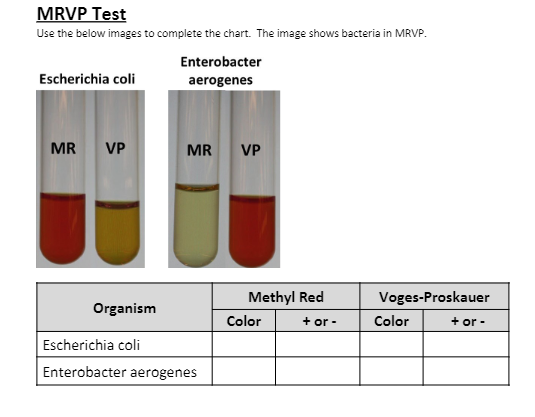 MRVP Test

Use the below images to complete the chart. The image shows bacteria in MRVP.

Escherichia coli

MR VP

Enterobacter aerogenes

MR VP

| Organism | Methyl Red | | Voges-Proskauer | |
|---|---|---|---|---|
| | Color | + or - | Color | + or - |
| Escherichia coli | | | | |
| Enterobacter aerogenes | | | | |